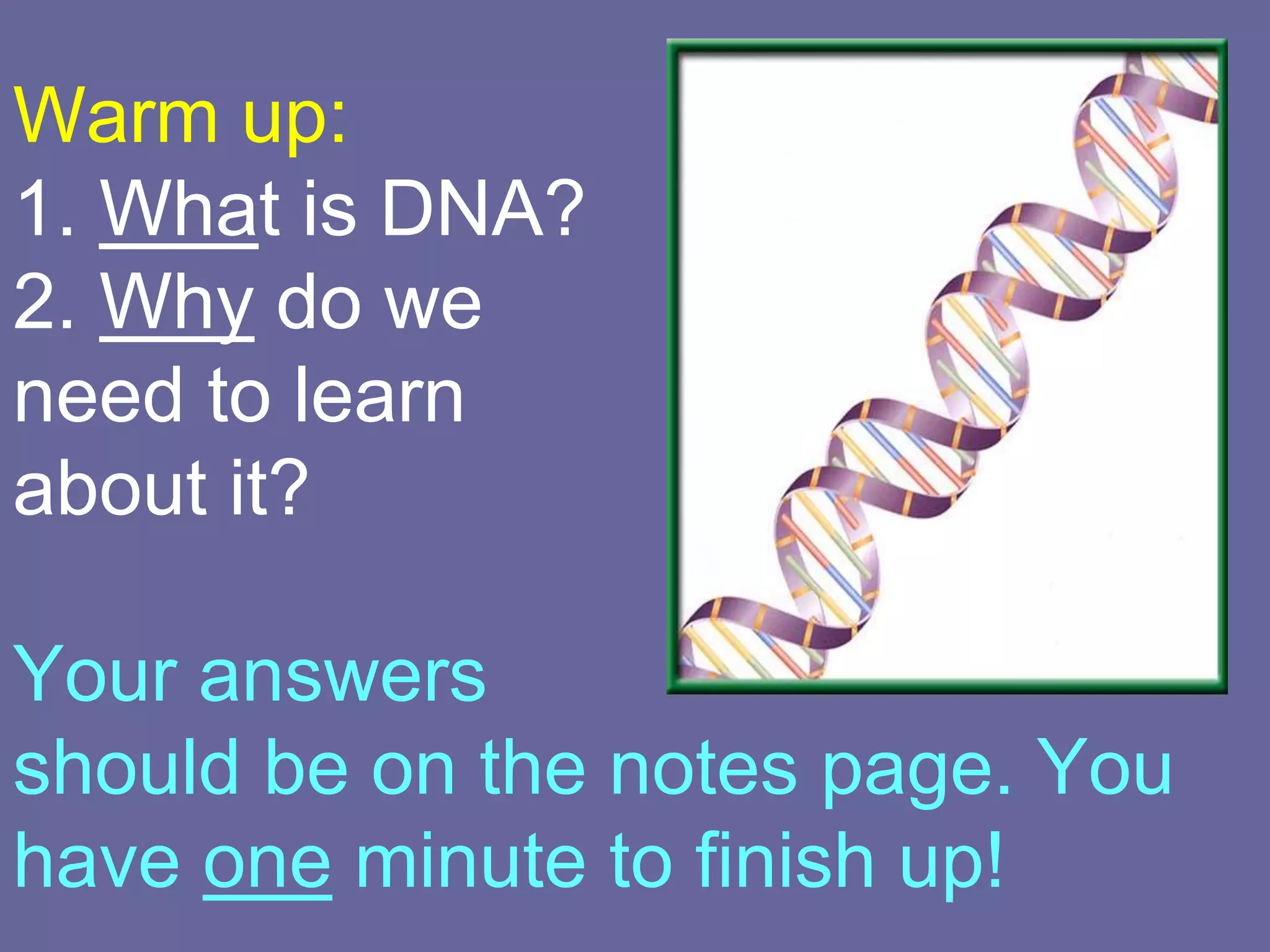 Warm up:
1. What is DNA?
2. Why do we need to learn about it?

Your answers should be on the notes page. You have one minute to finish up!